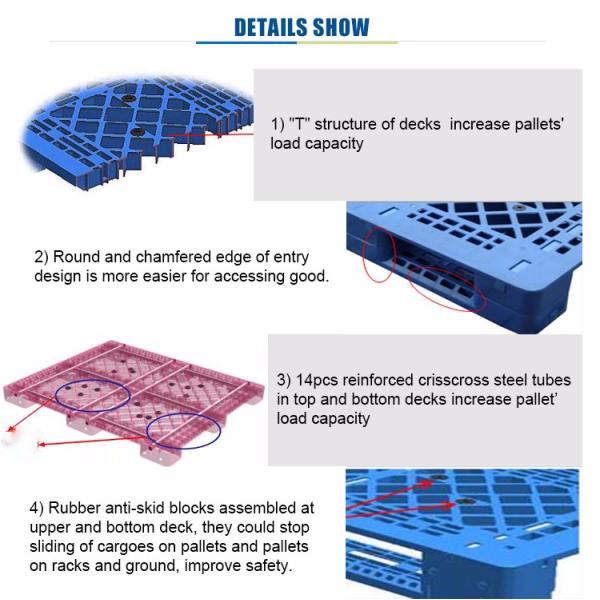 DETAILS SHOW

1) "T" structure of decks  increase pallets' load capacity

2) Round and chamfered edge of entry design is more easier for accessing good.

3) 14pcs reinforced crisscross steel tubes in top and bottom decks increase pallet' load capacity

4) Rubber anti-skid blocks assembled at upper and bottom deck, they could stop sliding of cargoes on pallets and pallets on racks and ground, improve safety.